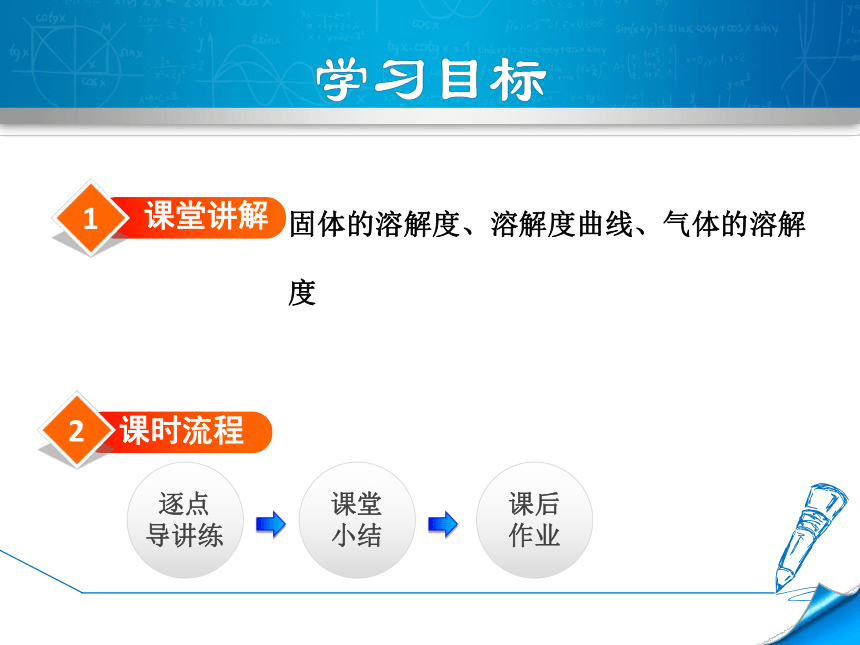 学习目标

1 课堂讲解 固体的溶解度、溶解度曲线、气体的溶解度

2 课时流程

逐点导讲练

课堂小结

课后作业